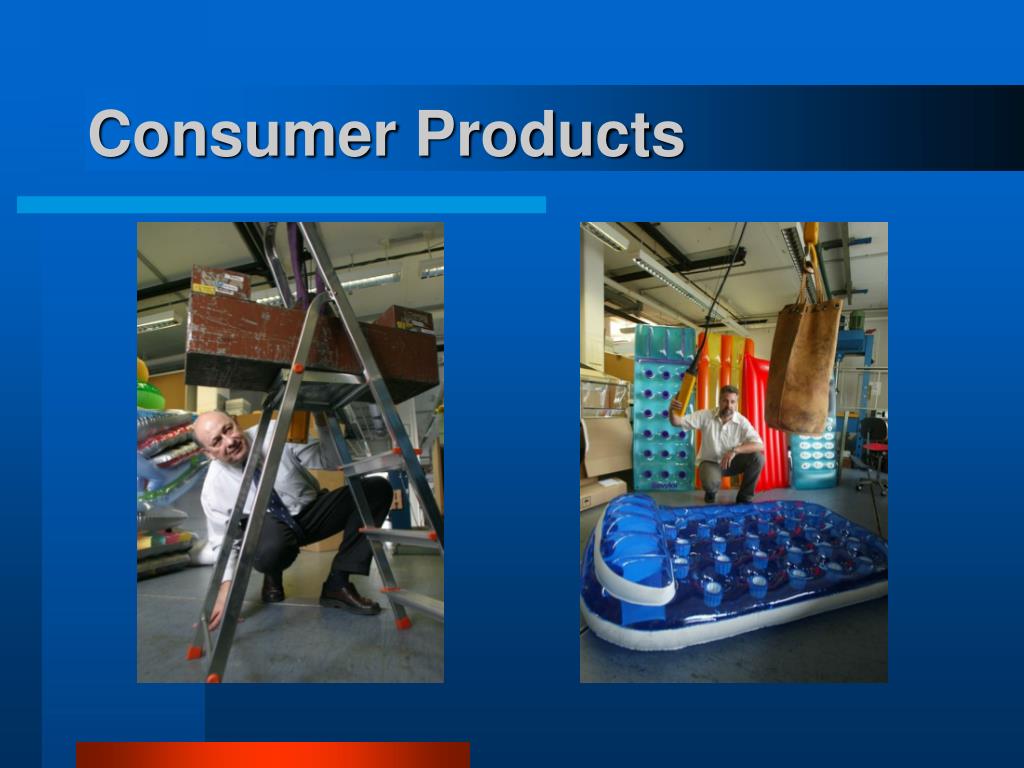 Consumer Products